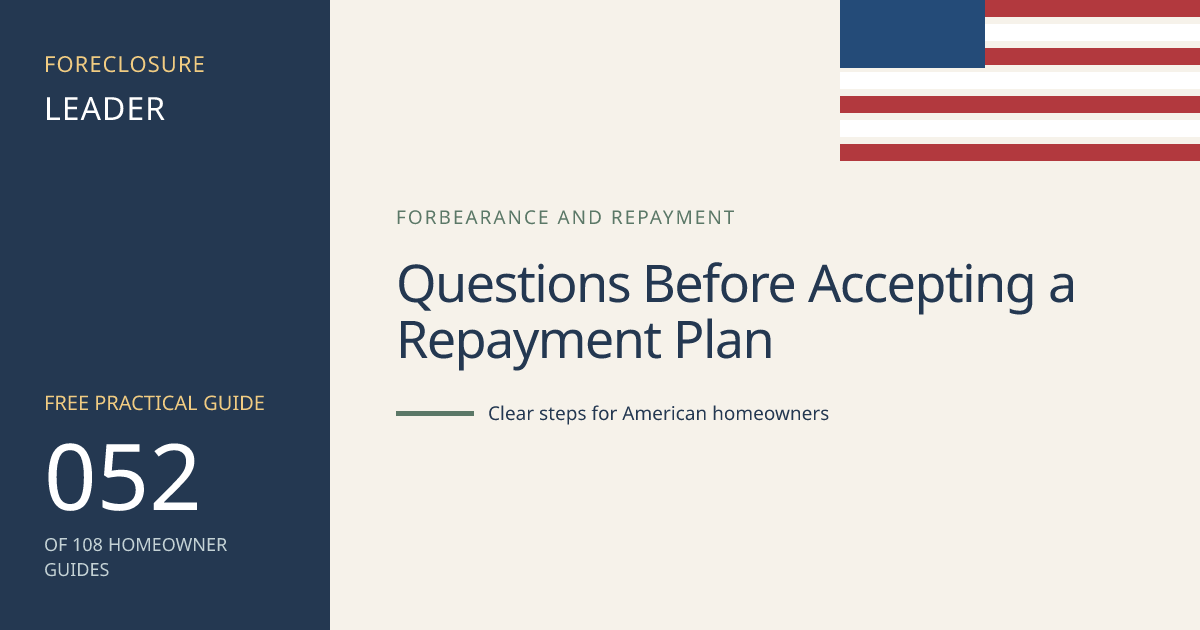 FORECLOSURE
LEADER

FREE PRACTICAL GUIDE
052
OF 108 HOMEOWNER GUIDES

FORBEARANCE AND REPAYMENT

Questions Before Accepting a Repayment Plan

Clear steps for American homeowners